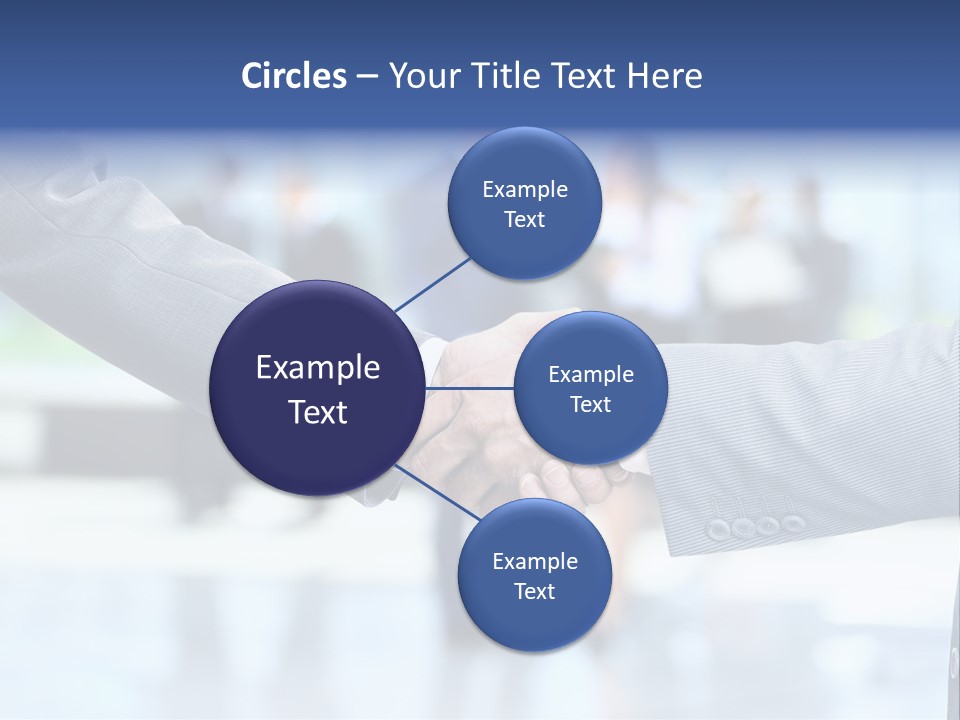 Circles – Your Title Text Here

Example Text

Example Text

Example Text

Example Text